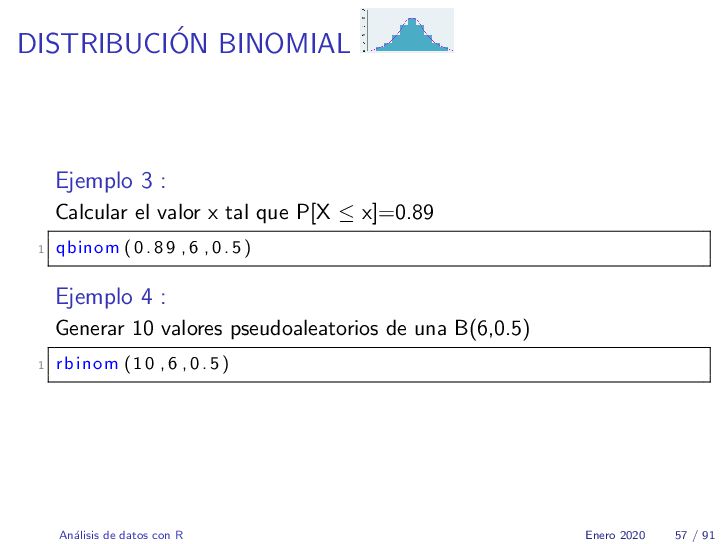 DISTRIBUCIÓN BINOMIAL

Ejemplo 3 :

Calcular el valor x tal que P[X $\leq$ x]=0.89

1 qbinom(0.89,6,0.5)

Ejemplo 4 :

Generar 10 valores pseudoaleatorios de una B(6,0.5)

1 rbinom(10,6,0.5)

Análisis de datos con R

Enero 2020 57 / 91